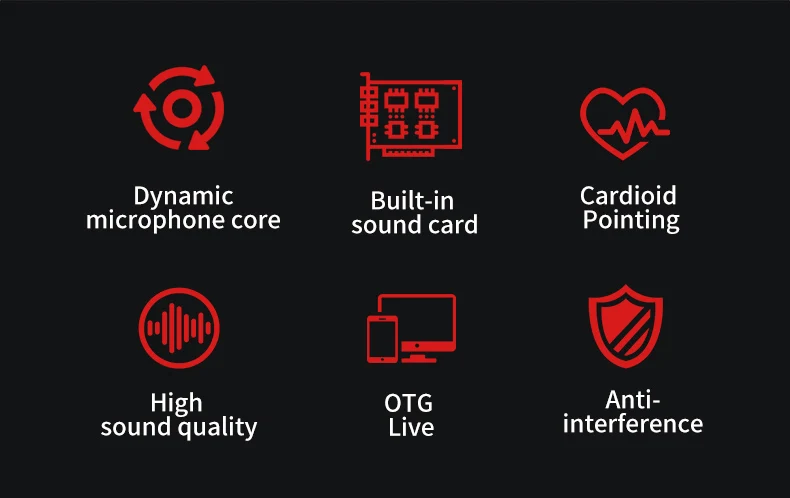 Dynamic microphone core

Built-in sound card

Cardioid Pointing

High sound quality

OTG Live

Anti-interference